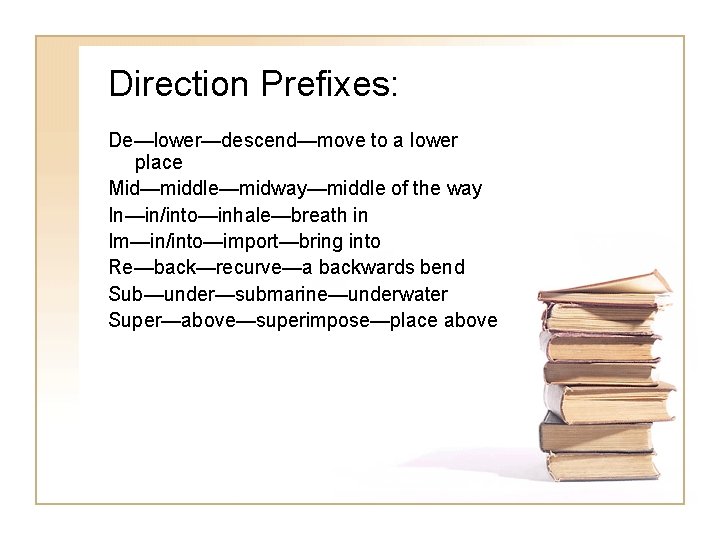 Direction Prefixes:

De—lower—descend—move to a lower place

Mid—middle—midway—middle of the way

In—in/into—inhale—breath in

Im—in/into—import—bring into

Re—back—recurve—a backwards bend

Sub—under—submarine—underwater

Super—above—superimpose—place above